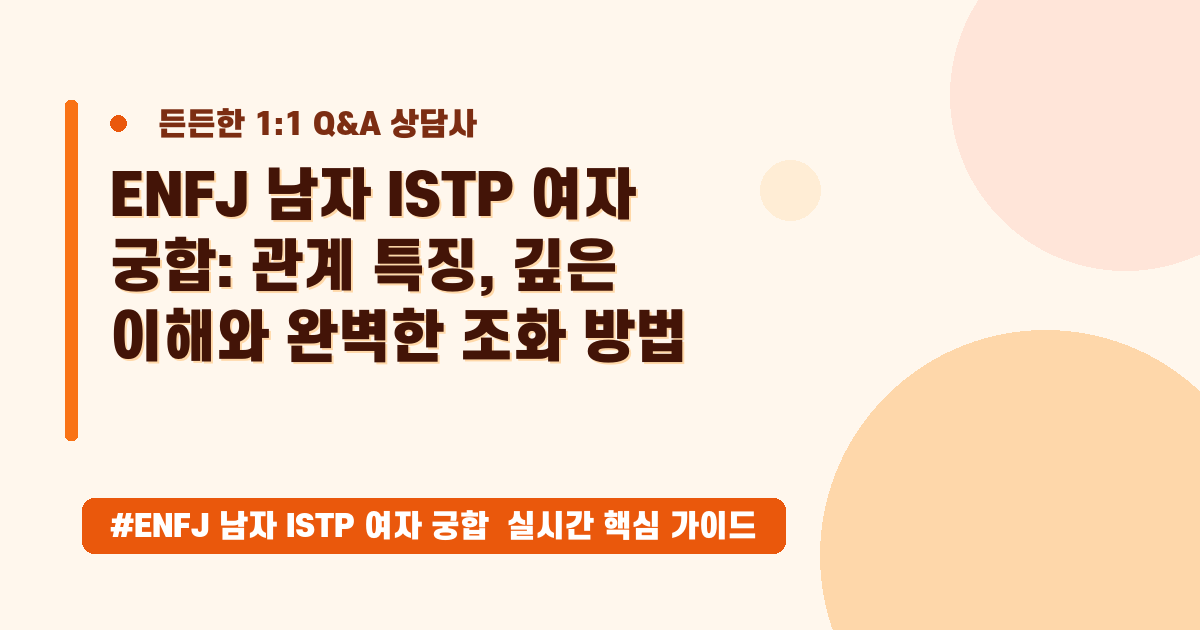 든든한 1:1 Q&A 상담사

ENFJ 남자 ISTP 여자 궁합: 관계 특징, 깊은 이해와 완벽한 조화 방법

#ENFJ 남자 ISTP 여자 궁합 실시간 핵심 가이드